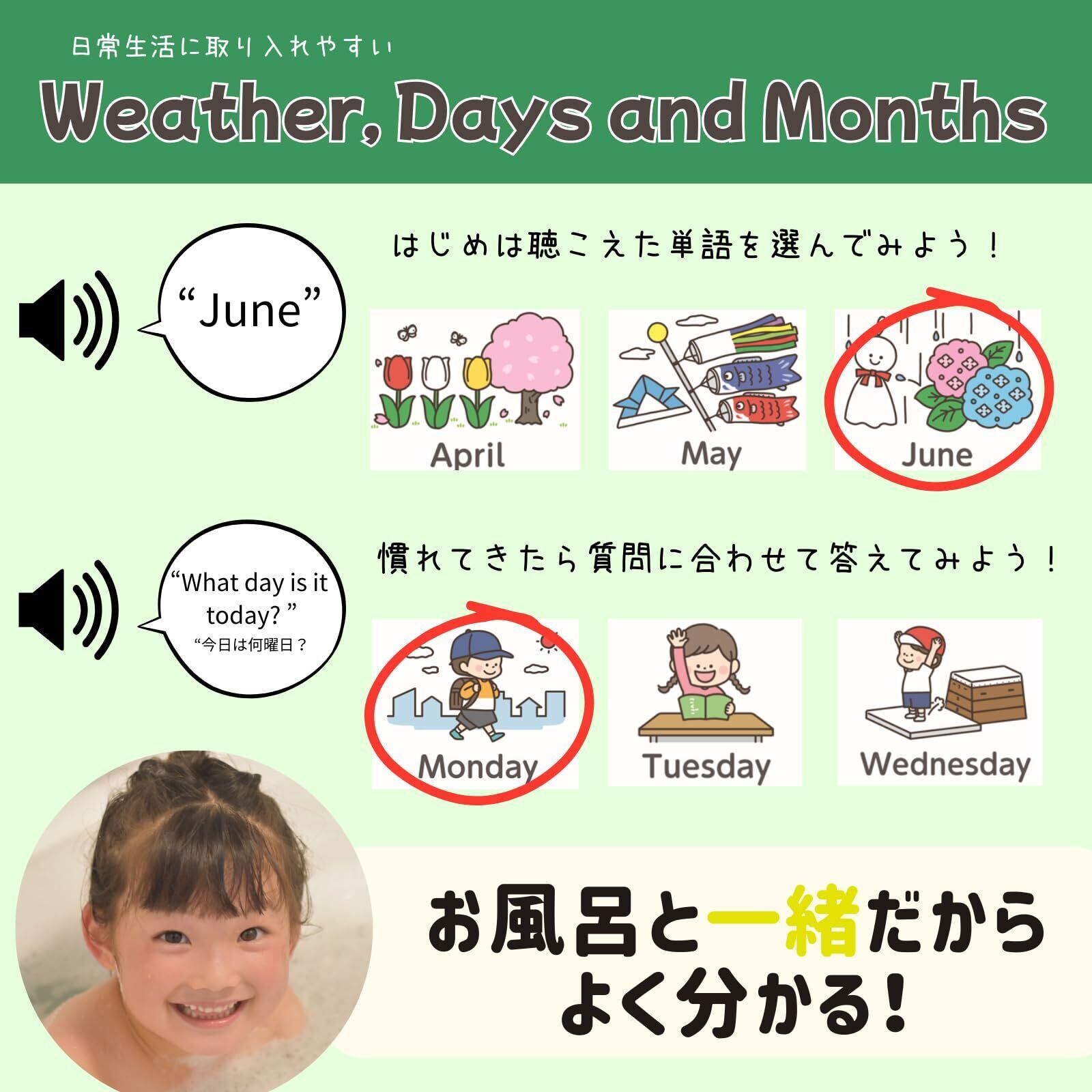 日常生活に取り入れやすい

Weather, Days and Months

はじめは聴こえた単語を選んでみよう！

“June”

April

May

June

慣れてきたら質問に合わせて答えてみよう！

“What day is it today? ”

“今日は何曜日？

Monday

Tuesday

Wednesday

お風呂と一緒だから よく分かる！